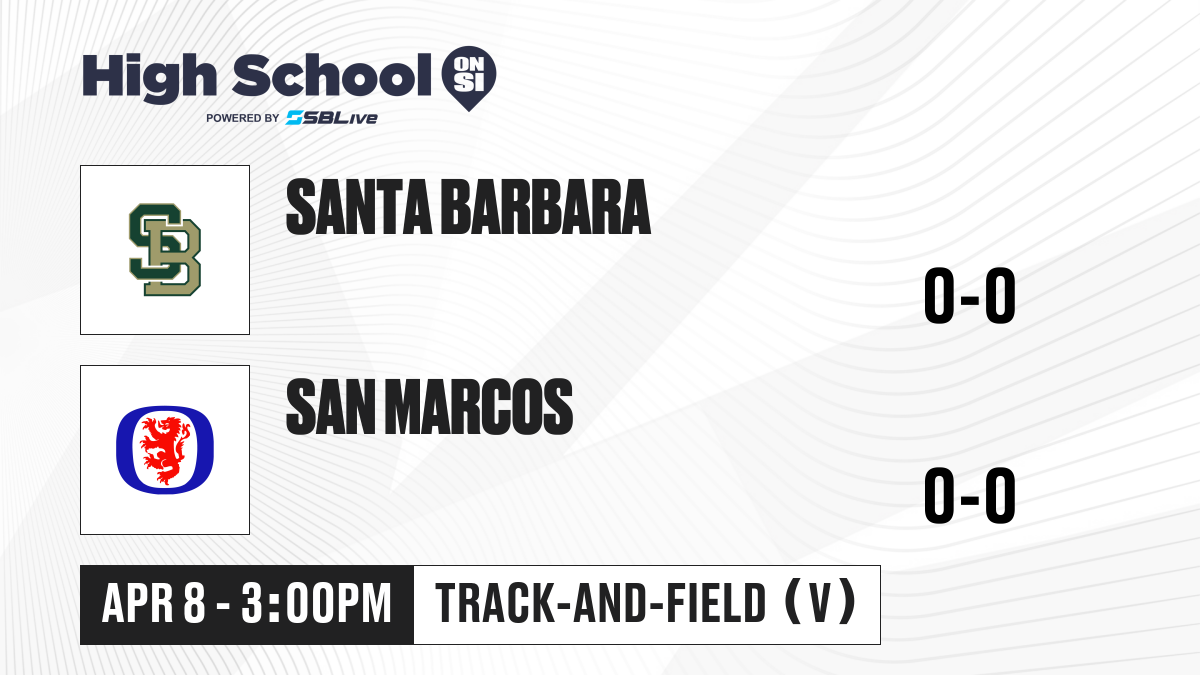 High School ON SI
POWERED BY SBLive

SB

SANTA BARBARA

0-0

SAN MARCOS

0-0

APR 8 - 3:00PM

TRACK-AND-FIELD (V)